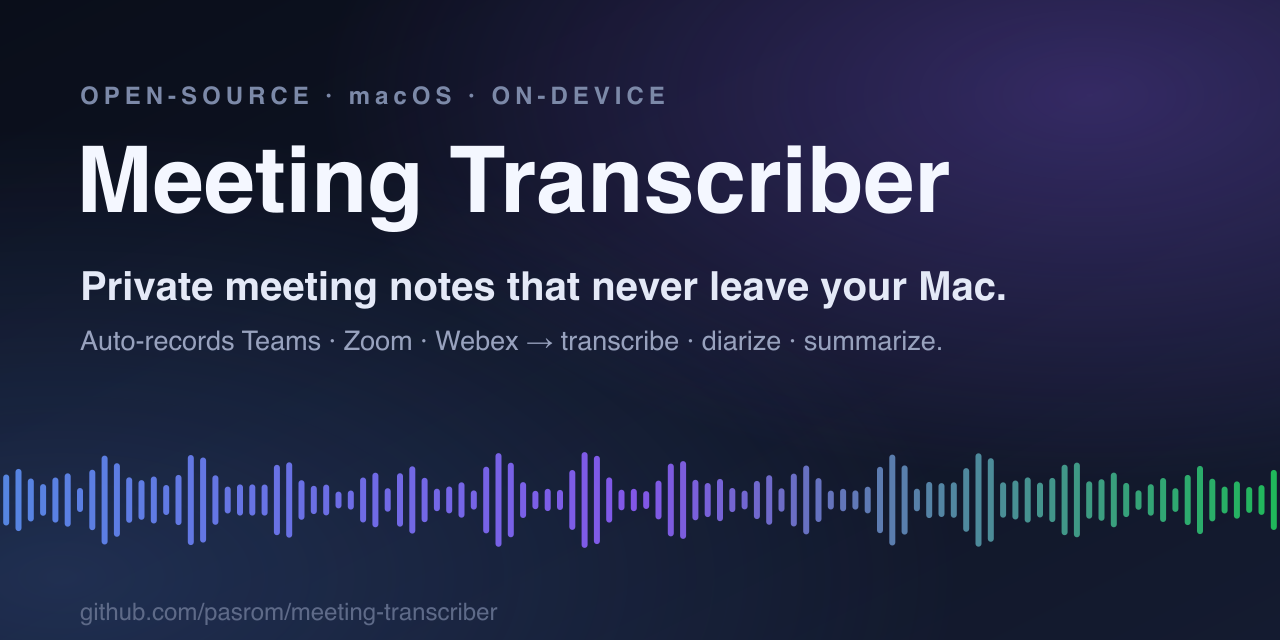 OPEN-SOURCE · macOS · ON-DEVICE

Meeting Transcriber

Private meeting notes that never leave your Mac.

Auto-records Teams · Zoom · Webex → transcribe · diarize · summarize.

github.com/pasrom/meeting-transcriber